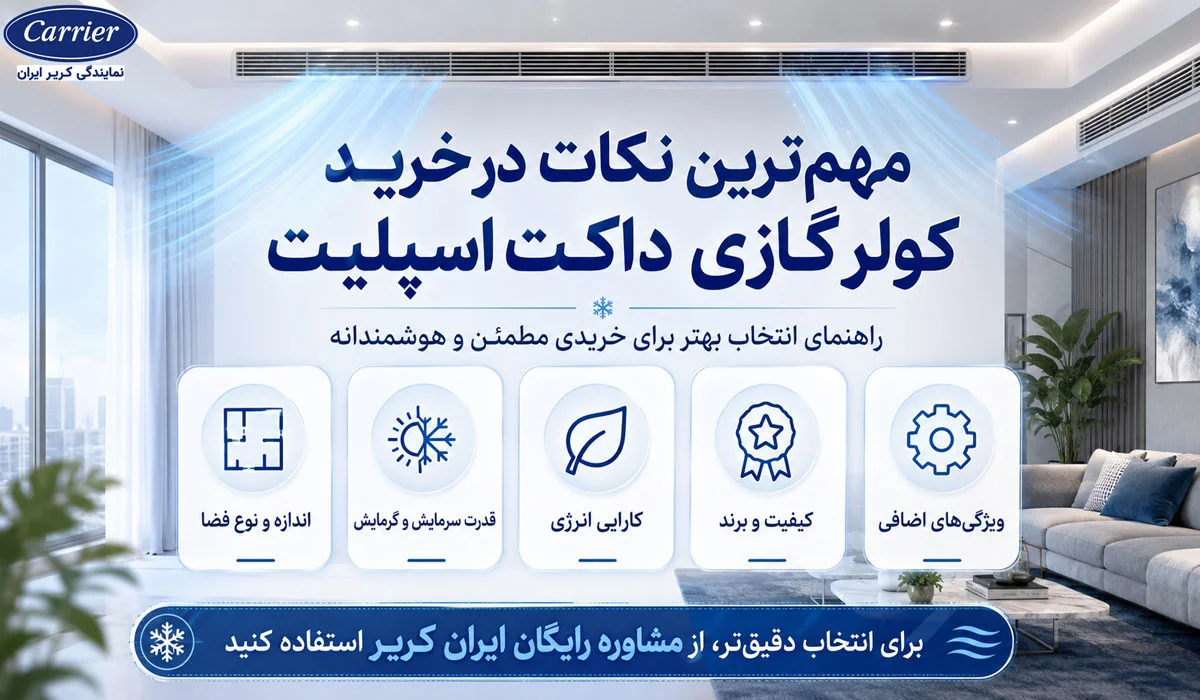 Carrier
نمایندگی کریر ایران

مهم‌ترین نکات در خرید
کولر گازی داکت اسپلیت

راهنمای انتخاب بهتر برای خریدی مطمئن و هوشمندانه

ویژگی‌های اضافی

کیفیت و برند

کارایی انرژی

قدرت سرمایش و گرمایش

اندازه و نوع فضا

برای انتخاب دقیق‌تر، از مشاوره رایگان ایران کریر استفاده کنید